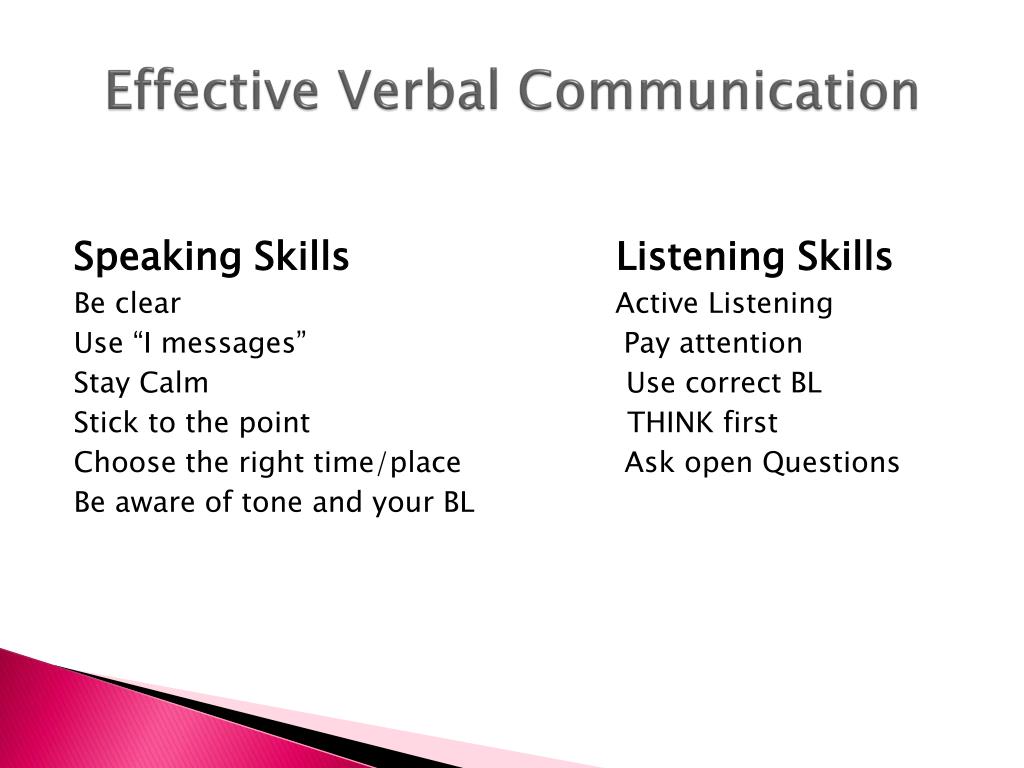 Effective Verbal Communication

Speaking Skills
Be clear
Use “I messages”
Stay Calm
Stick to the point
Choose the right time/place
Be aware of tone and your BL

Listening Skills
Active Listening
Pay attention
Use correct BL
THINK first
Ask open Questions